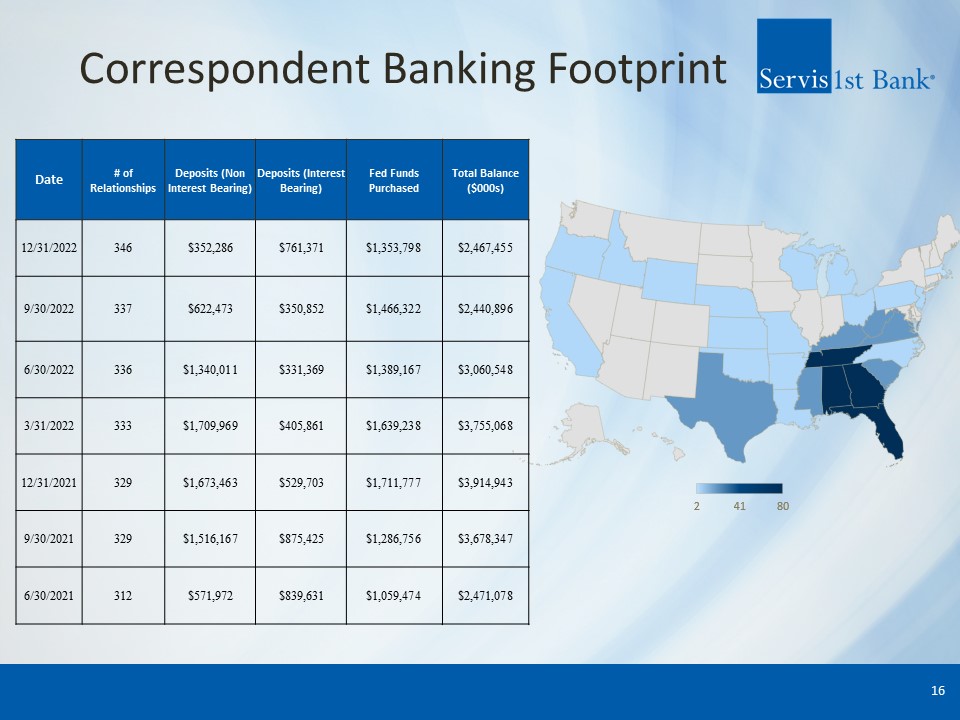 Correspondent Banking Footprint

Servis1st Bank®

| Date | # of Relationships | Deposits (Non Interest Bearing) | Deposits (Interest Bearing) | Fed Funds Purchased | Total Balance ($000s) |
|---|---|---|---|---|---|
| 12/31/2022 | 346 | $352,286 | $761,371 | $1,353,798 | $2,467,455 |
| 9/30/2022 | 337 | $622,473 | $350,852 | $1,466,322 | $2,440,896 |
| 6/30/2022 | 336 | $1,340,011 | $331,369 | $1,389,167 | $3,060,548 |
| 3/31/2022 | 333 | $1,709,969 | $405,861 | $1,639,238 | $3,755,068 |
| 12/31/2021 | 329 | $1,673,463 | $529,703 | $1,711,777 | $3,914,943 |
| 9/30/2021 | 329 | $1,516,167 | $875,425 | $1,286,756 | $3,678,347 |
| 6/30/2021 | 312 | $571,972 | $839,631 | $1,059,474 | $2,471,078 |

2 41 80

16